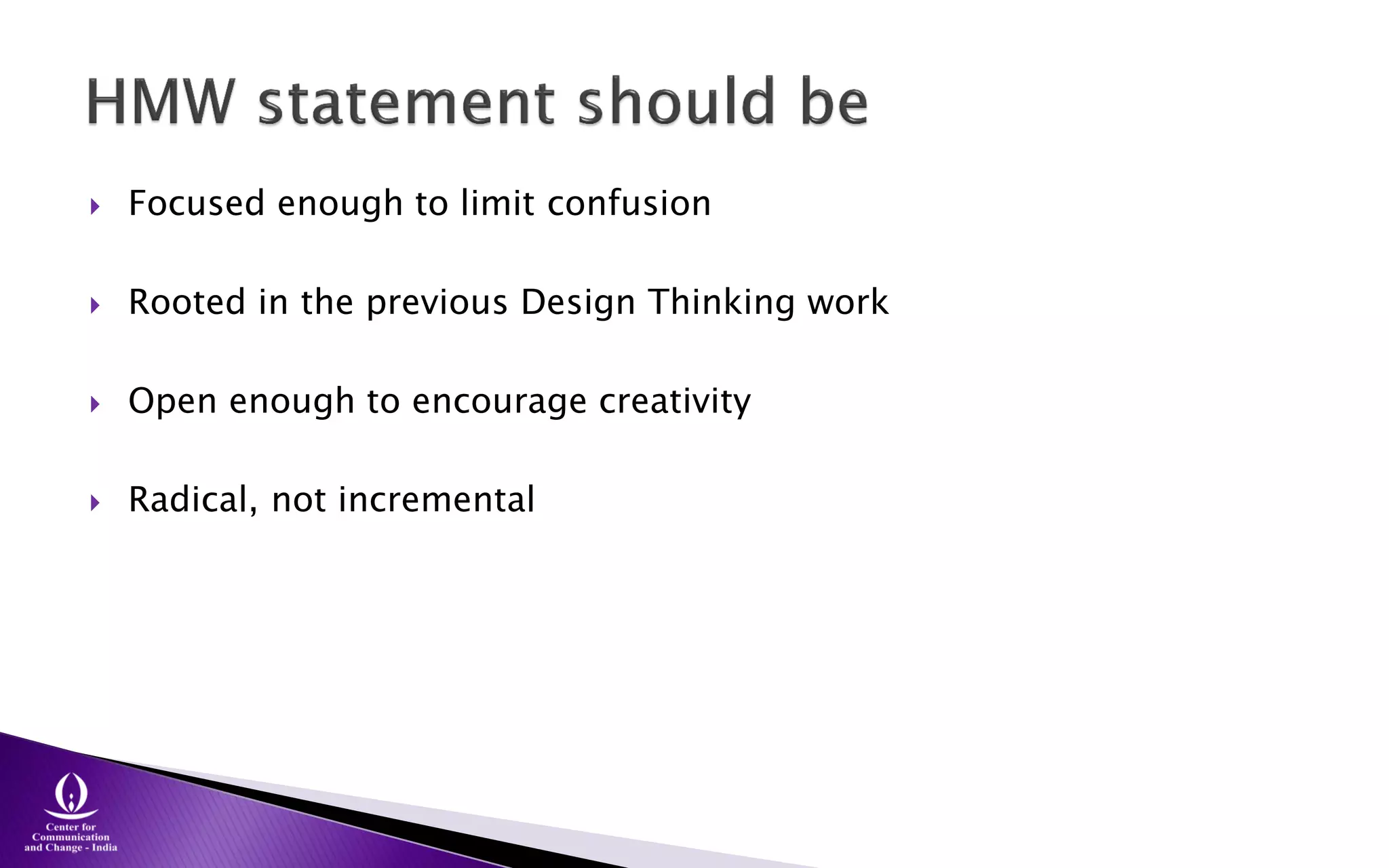 HMW statement should be

Focused enough to limit confusion

Rooted in the previous Design Thinking work

Open enough to encourage creativity

Radical, not incremental

Center for Communication and Change - India